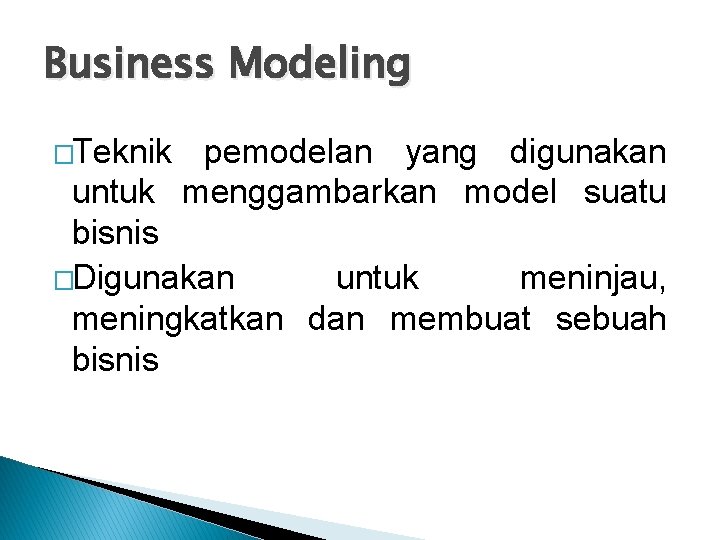 Business Modeling

□Teknik pemodelan yang digunakan untuk menggambarkan model suatu bisnis

□Digunakan untuk meninjau, meningkatkan dan membuat sebuah bisnis